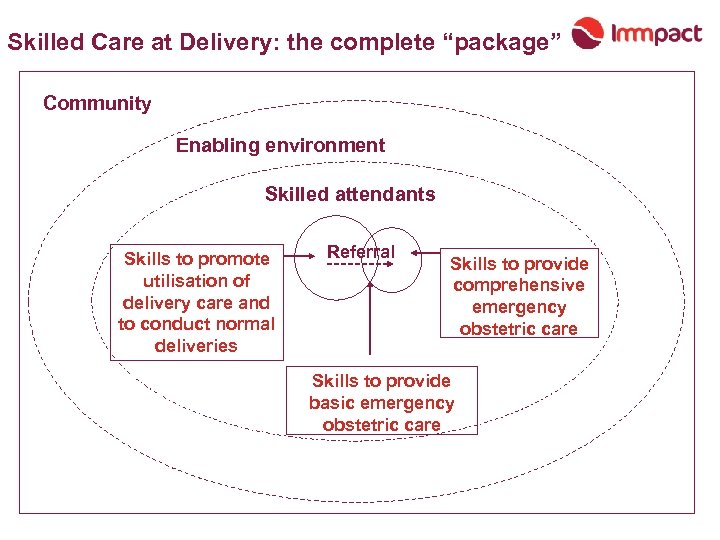 Skilled Care at Delivery: the complete “package”

Immpact

Community

Enabling environment

Skilled attendants

Skills to promote utilisation of delivery care and to conduct normal deliveries

Referral

Skills to provide comprehensive emergency obstetric care

Skills to provide basic emergency obstetric care